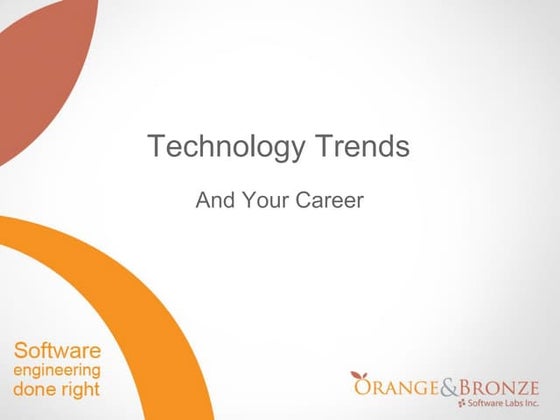 Technology Trends

And Your Career

Software engineering done right

ORANGE&BRONZE
Software Labs Inc.